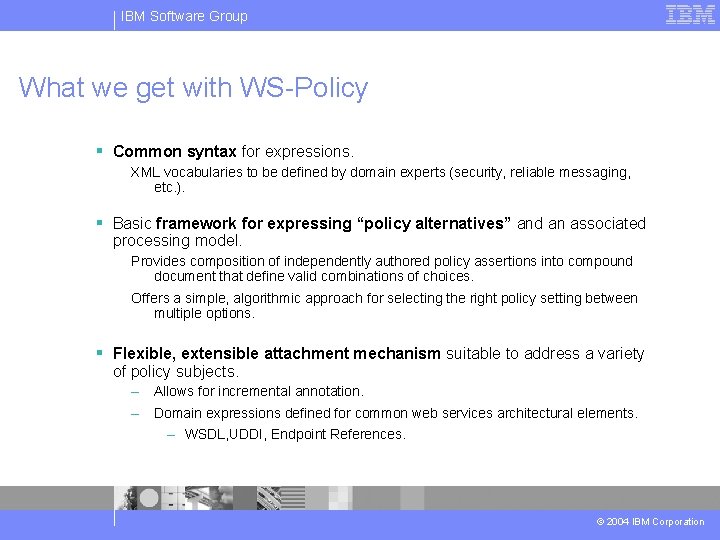 IBM Software Group

IBM

What we get with WS-Policy

▪ Common syntax for expressions.

XML vocabularies to be defined by domain experts (security, reliable messaging, etc.).

▪ Basic framework for expressing “policy alternatives” and an associated processing model.

Provides composition of independently authored policy assertions into compound document that define valid combinations of choices.

Offers a simple, algorithmic approach for selecting the right policy setting between multiple options.

▪ Flexible, extensible attachment mechanism suitable to address a variety of policy subjects.

– Allows for incremental annotation.

– Domain expressions defined for common web services architectural elements.

– WSDL,UDDI, Endpoint References.

© 2004 IBM Corporation